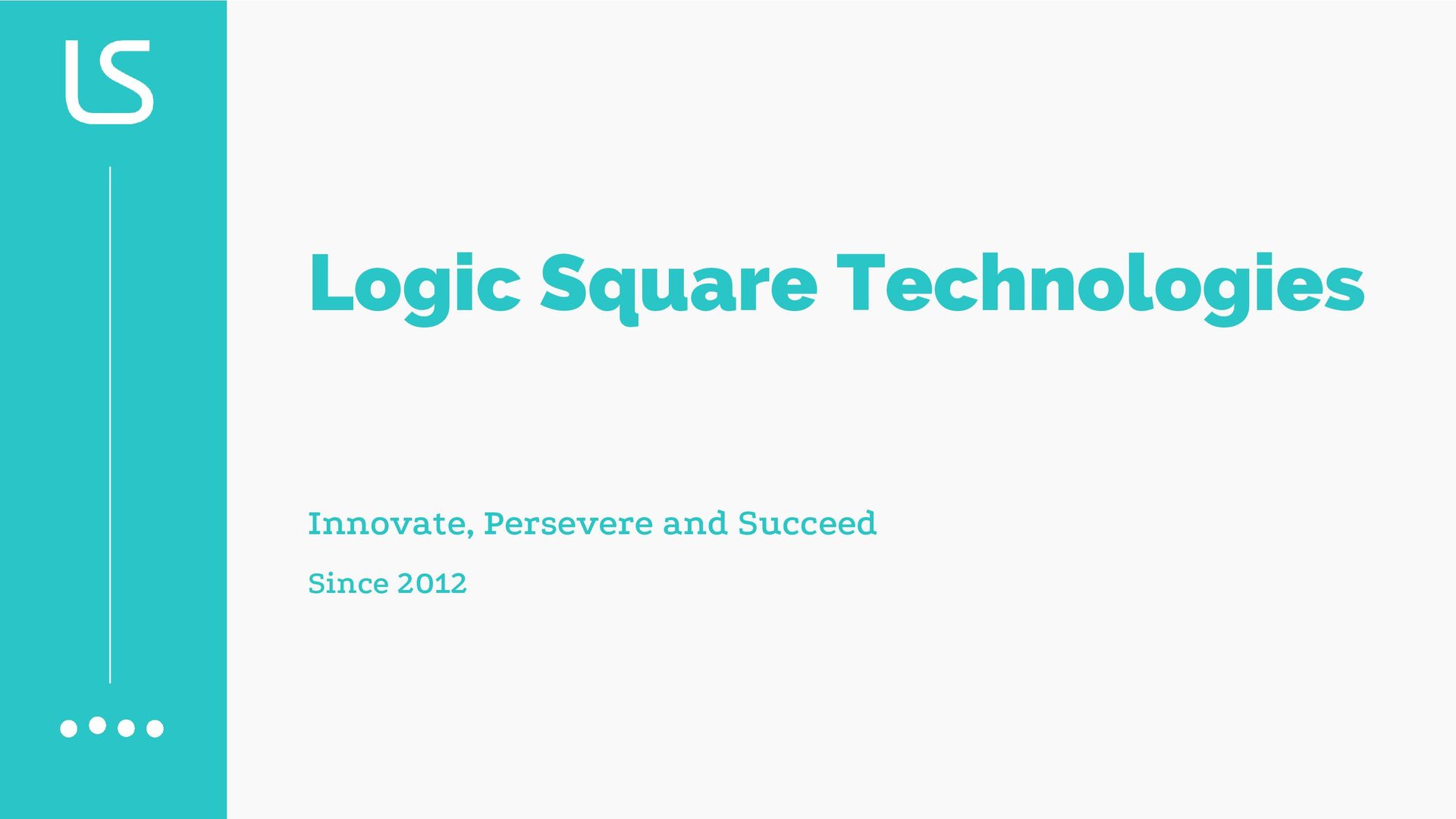 LS

Logic Square Technologies

Innovate, Persevere and Succeed

Since 2012